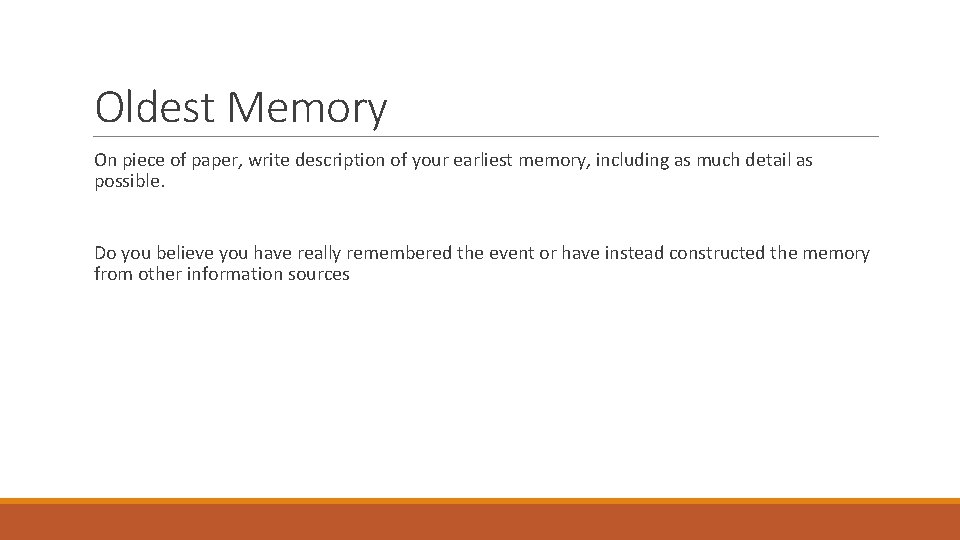 Oldest Memory

On piece of paper, write description of your earliest memory, including as much detail as possible.

Do you believe you have really remembered the event or have instead constructed the memory from other information sources